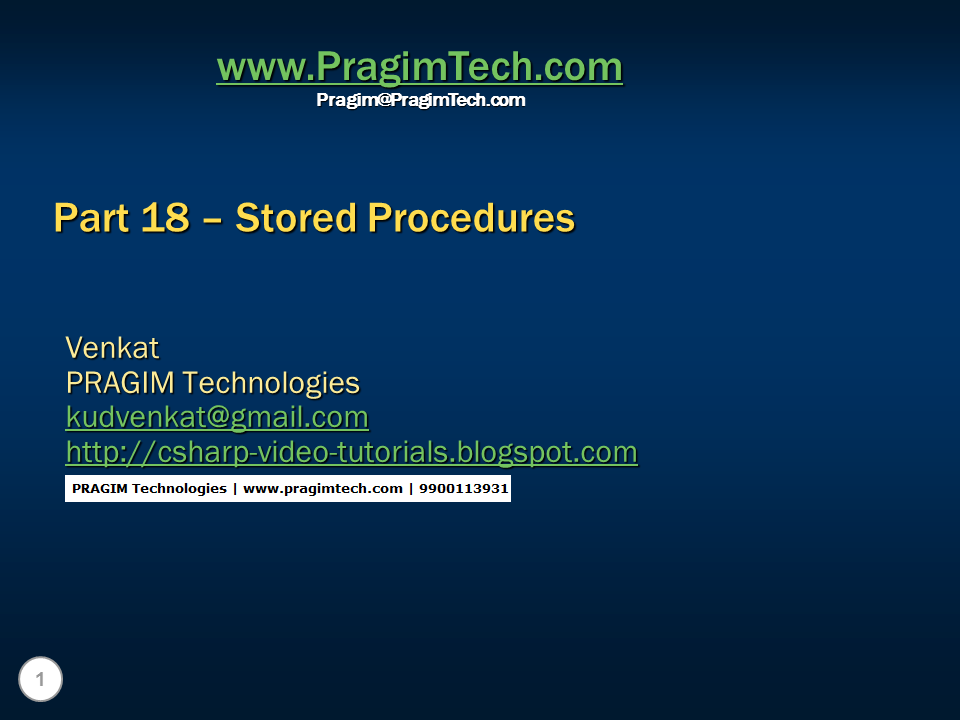 www.PragimTech.com
Pragim@PragimTech.com

Part 18 – Stored Procedures

Venkat
PRAGIM Technologies
kudvenkat@gmail.com
http://csharp-video-tutorials.blogspot.com

PRAGIM Technologies | www.pragimtech.com | 9900113931

1